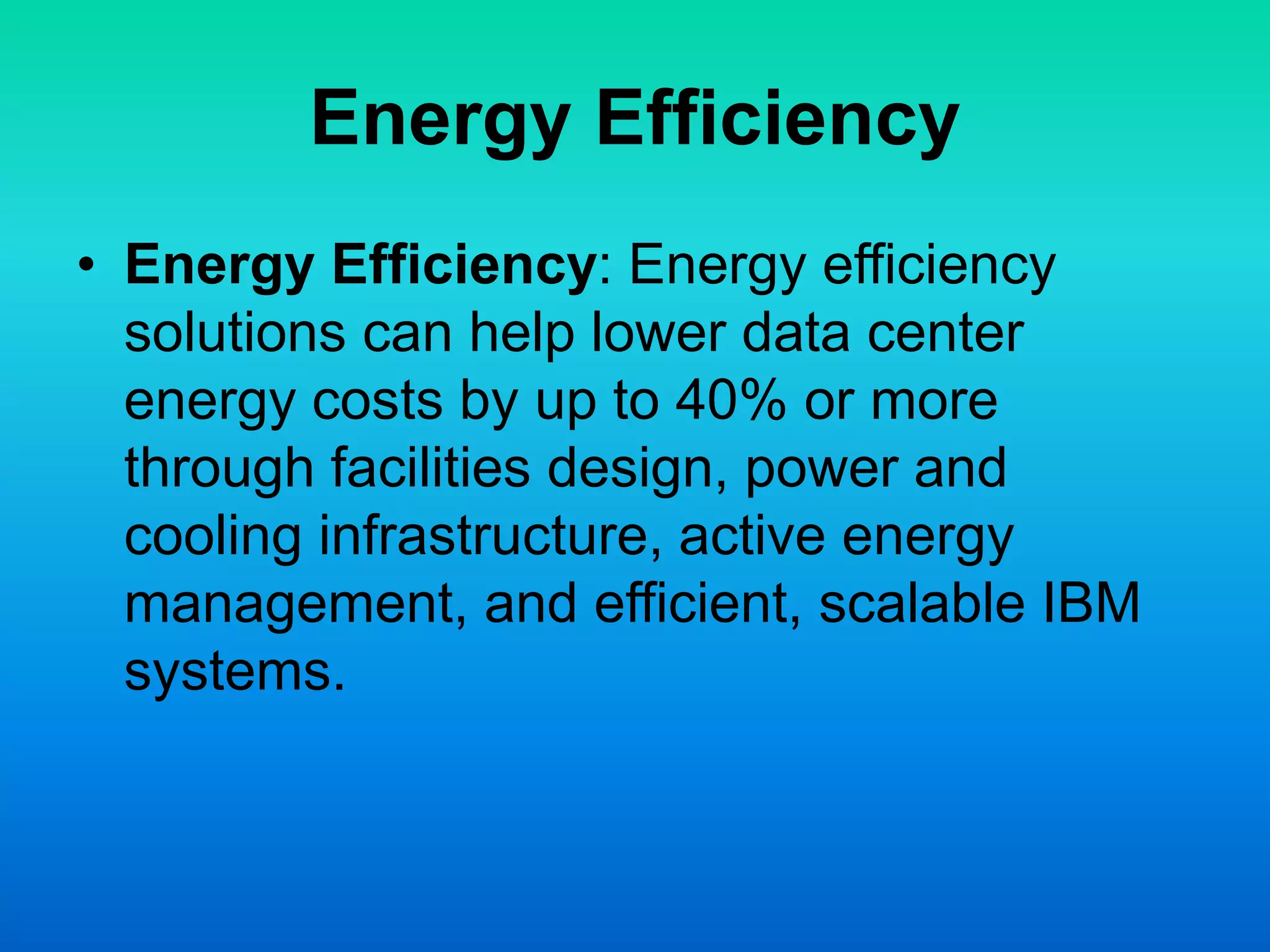 Energy Efficiency

• Energy Efficiency: Energy efficiency solutions can help lower data center energy costs by up to 40% or more through facilities design, power and cooling infrastructure, active energy management, and efficient, scalable IBM systems.